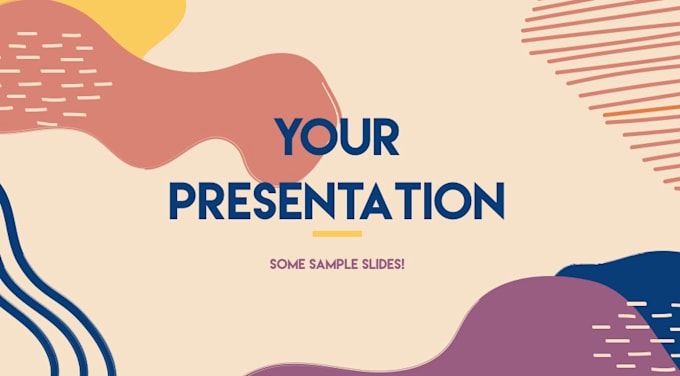 YOUR PRESENTATION

SOME SAMPLE SLIDES!